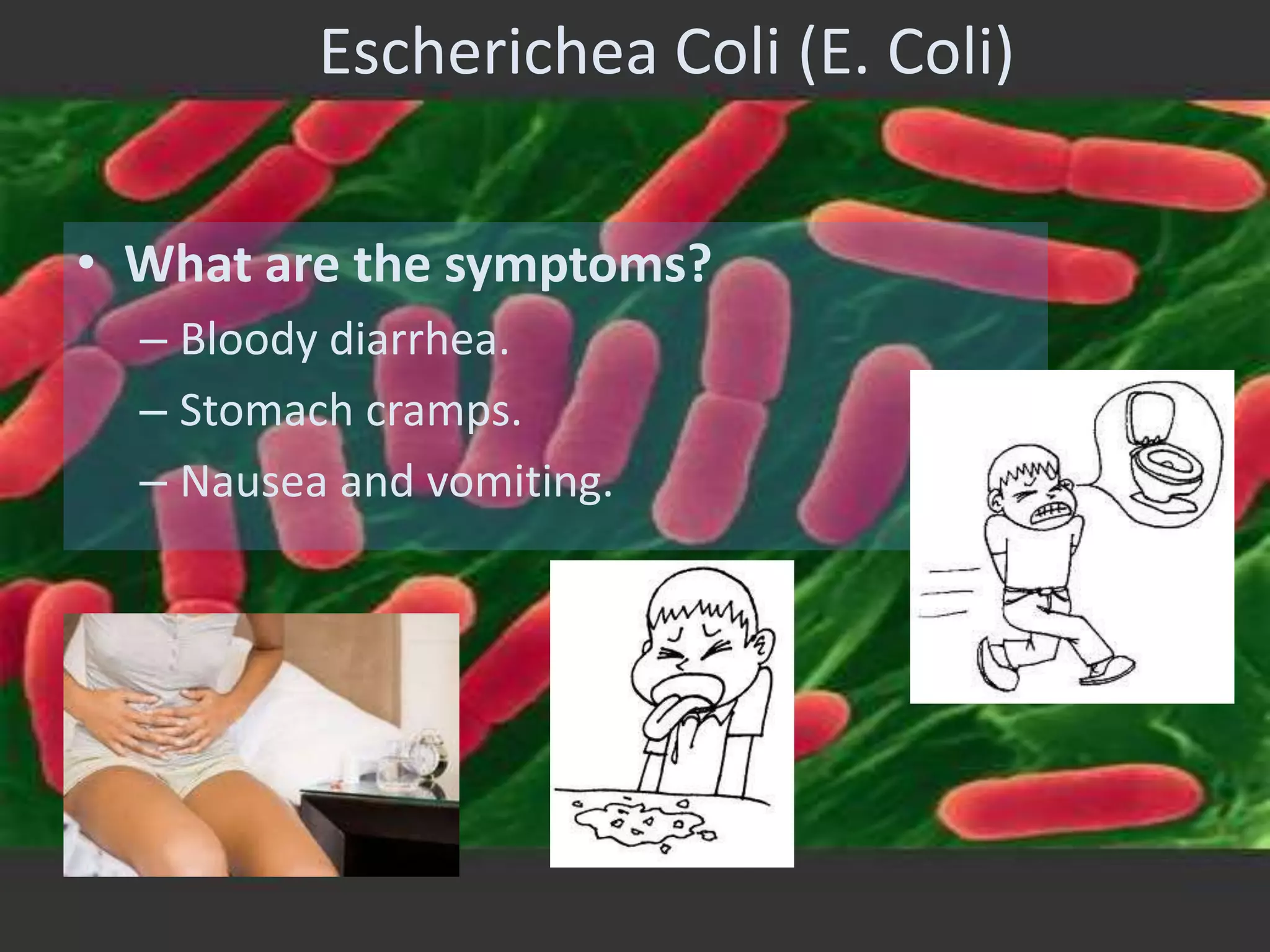 Escherichea Coli (E. Coli)

• What are the symptoms?
– Bloody diarrhea.
– Stomach cramps.
– Nausea and vomiting.